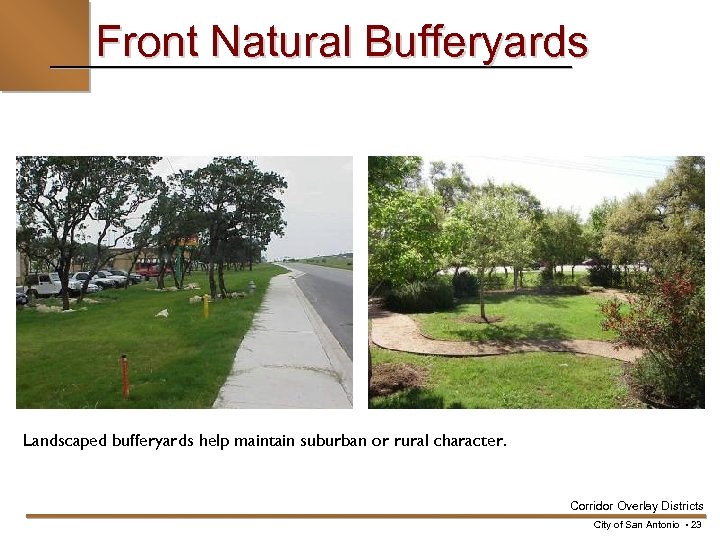 Front Natural Bufferyards

Landscaped bufferyards help maintain suburban or rural character.

Corridor Overlay Districts

City of San Antonio • 23